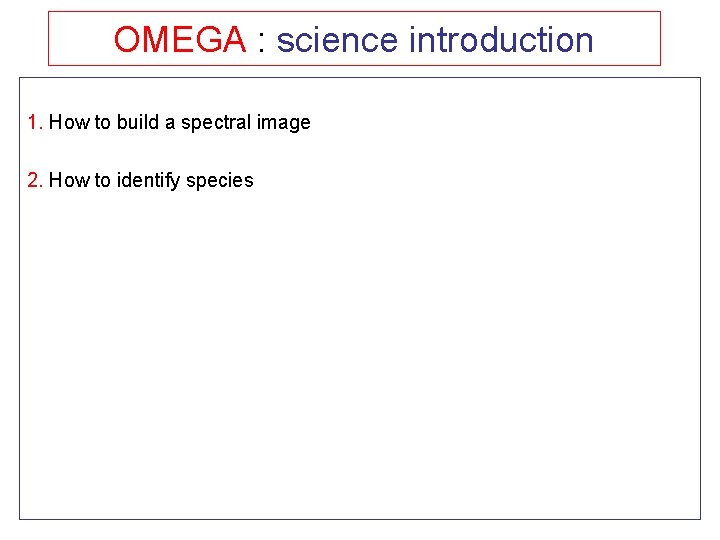 OMEGA : science introduction

1. How to build a spectral image

2. How to identify species